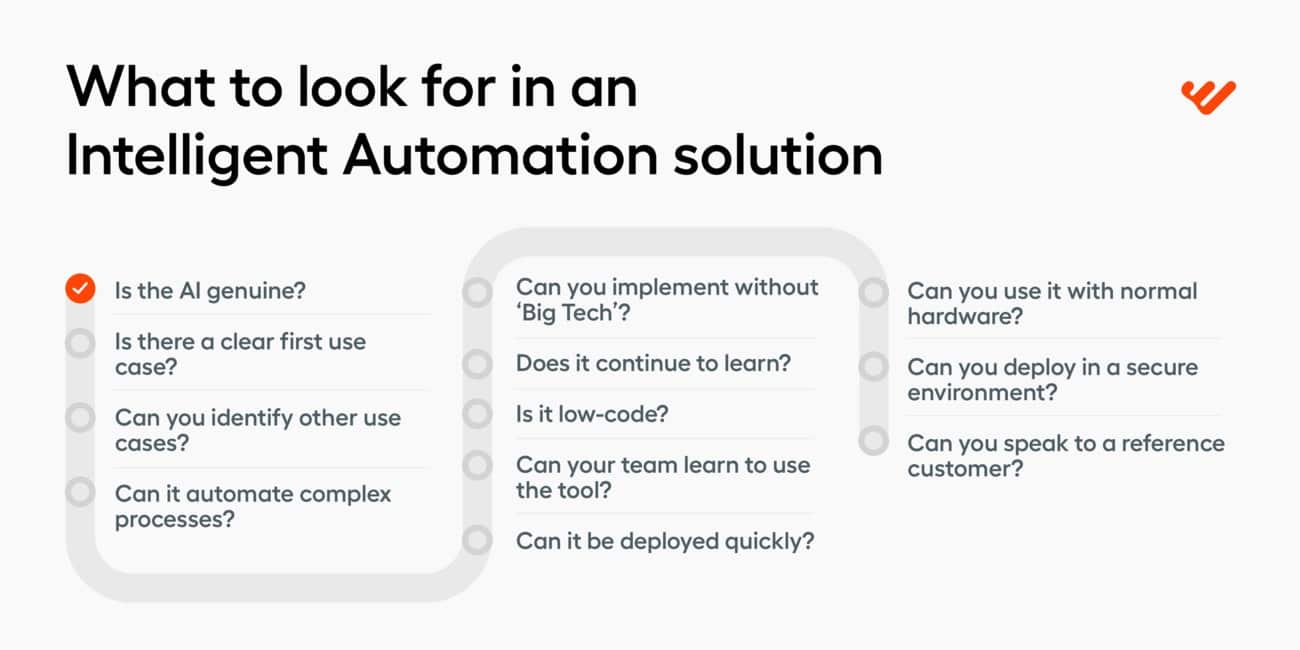 What to look for in an Intelligent Automation solution

Is the AI genuine?

Is there a clear first use case?

Can you identify other use cases?

Can it automate complex processes?

Can you implement without 'Big Tech'?

Does it continue to learn?

Is it low-code?

Can your team learn to use the tool?

Can it be deployed quickly?

Can you use it with normal hardware?

Can you deploy in a secure environment?

Can you speak to a reference customer?